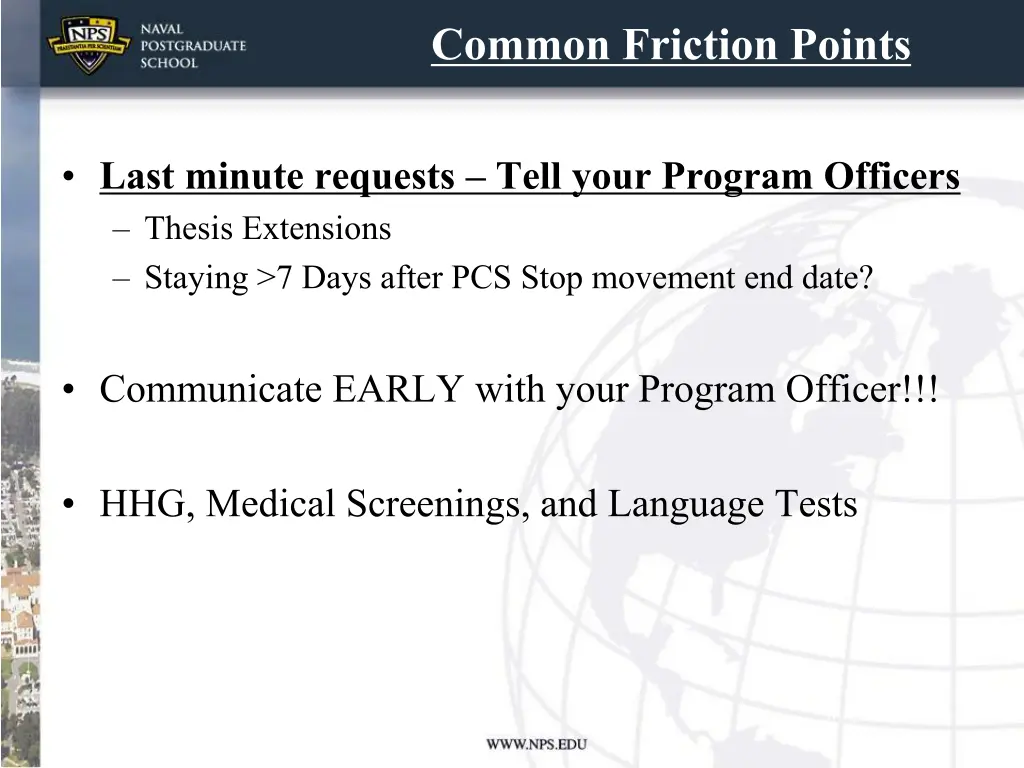 NPS
PRAESTANTIA PER SCIENTIAM
NAVAL
POSTGRADUATE
SCHOOL

Common Friction Points

• Last minute requests – Tell your Program Officers
– Thesis Extensions
– Staying >7 Days after PCS Stop movement end date?

• Communicate EARLY with your Program Officer!!!

• HHG, Medical Screenings, and Language Tests

WWW.NPS.EDU